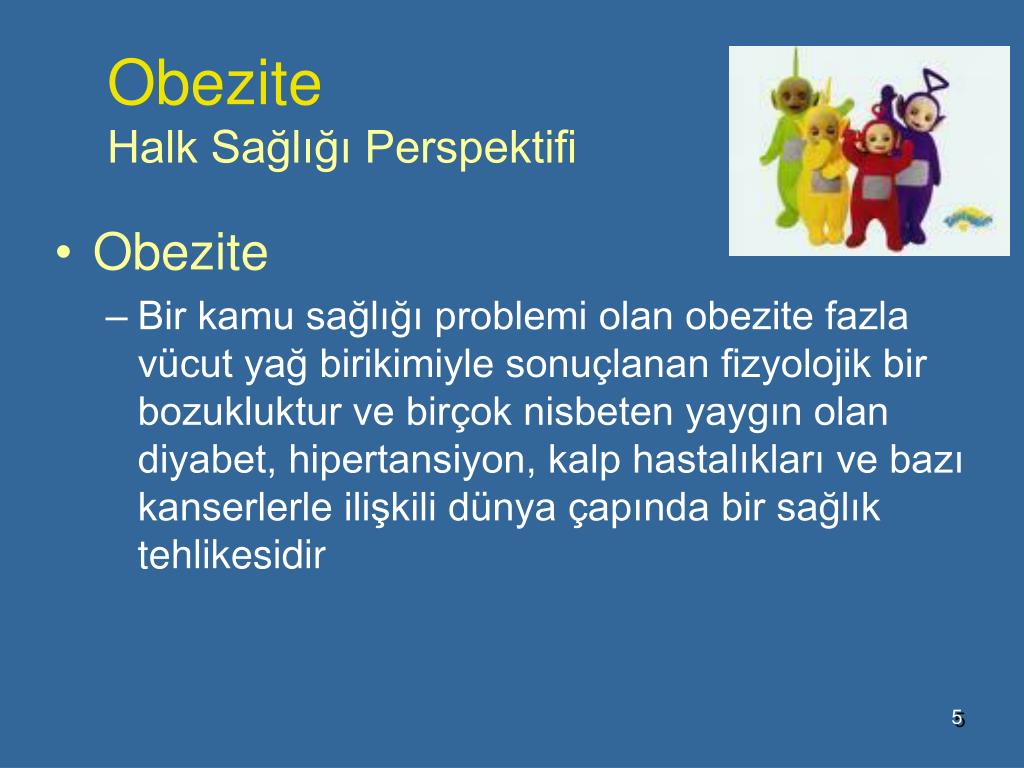 Obezite
Halk Sağlığı Perspektifi

• Obezite
– Bir kamu sağlığı problemi olan obezite fazla vücut yağ birikimiyle sonuçlanan fizyolojik bir bozukluktur ve birçok nisbeten yaygın olan diyabet, hipertansiyon, kalp hastalıkları ve bazı kanserlerle ilişkili dünya çapında bir sağlık tehlikesidir

5